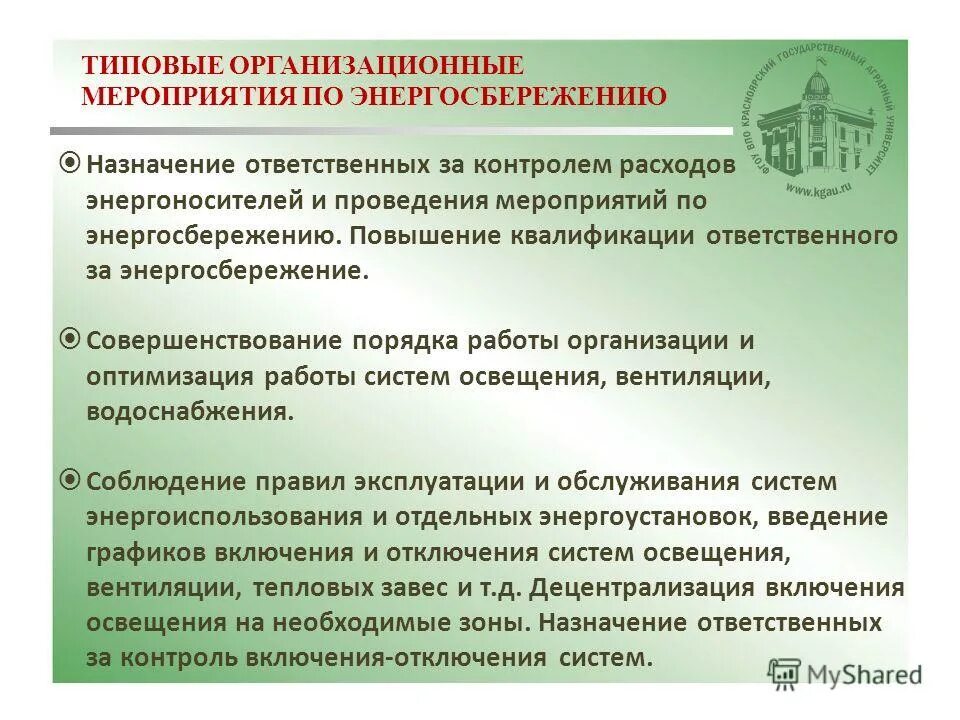 ТИПОВЫЕ ОРГАНИЗАЦИОННЫЕ МЕРОПРИЯТИЯ ПО ЭНЕРГОСБЕРЕЖЕНИЮ

ФГОУ ВПО КРАСНОЯРСКИЙ ГОСУДАРСТВЕННЫЙ АГРАРНЫЙ УНИВЕРСИТЕТ
www.kgau.ru

Назначение ответственных за контролем расходов энергоносителей и проведения мероприятий по энергосбережению. Повышение квалификации ответственного за энергосбережение.

Совершенствование порядка работы организации и оптимизация работы систем освещения, вентиляции, водоснабжения.

Соблюдение правил эксплуатации и обслуживания систем энергоиспользования и отдельных энергоустановок, введение графиков включения и отключения систем освещения, вентиляции, тепловых завес и т.д. Децентрализация включения освещения на необходимые зоны. Назначение ответственных за контроль включения-отключения систем.

MyShared